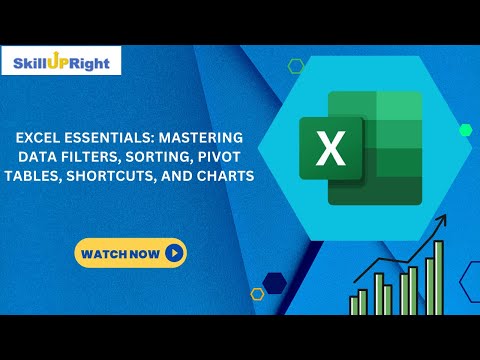 SkillUPRight

EXCEL ESSENTIALS: MASTERING DATA FILTERS, SORTING, PIVOT TABLES, SHORTCUTS, AND CHARTS

X

WATCH NOW